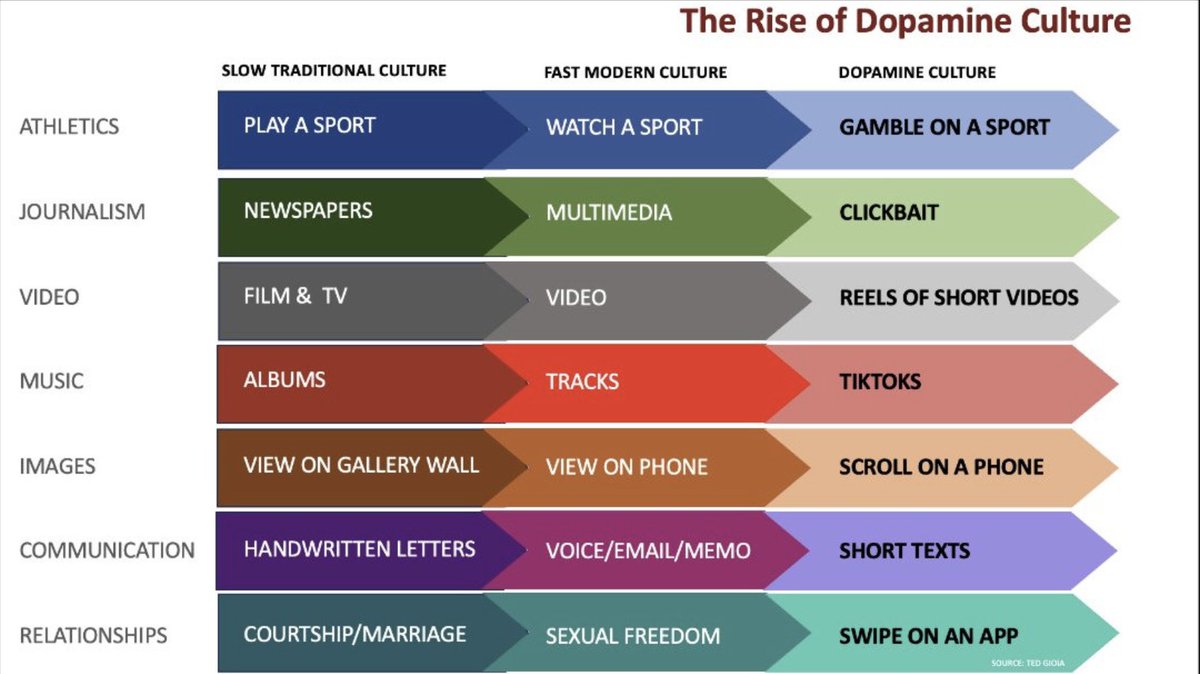 The Rise of Dopamine Culture

| | SLOW TRADITIONAL CULTURE | FAST MODERN CULTURE | DOPAMINE CULTURE |
|---|---|---|---|
| ATHLETICS | PLAY A SPORT | WATCH A SPORT | GAMBLE ON A SPORT |
| JOURNALISM | NEWSPAPERS | MULTIMEDIA | CLICKBAIT |
| VIDEO | FILM & TV | VIDEO | REELS OF SHORT VIDEOS |
| MUSIC | ALBUMS | TRACKS | TIKTOKS |
| IMAGES | VIEW ON GALLERY WALL | VIEW ON PHONE | SCROLL ON A PHONE |
| COMMUNICATION | HANDWRITTEN LETTERS | VOICE/EMAIL/MEMO | SHORT TEXTS |
| RELATIONSHIPS | COURTSHIP/MARRIAGE | SEXUAL FREEDOM | SWIPE ON AN APP |

SOURCE: TED GIOIA